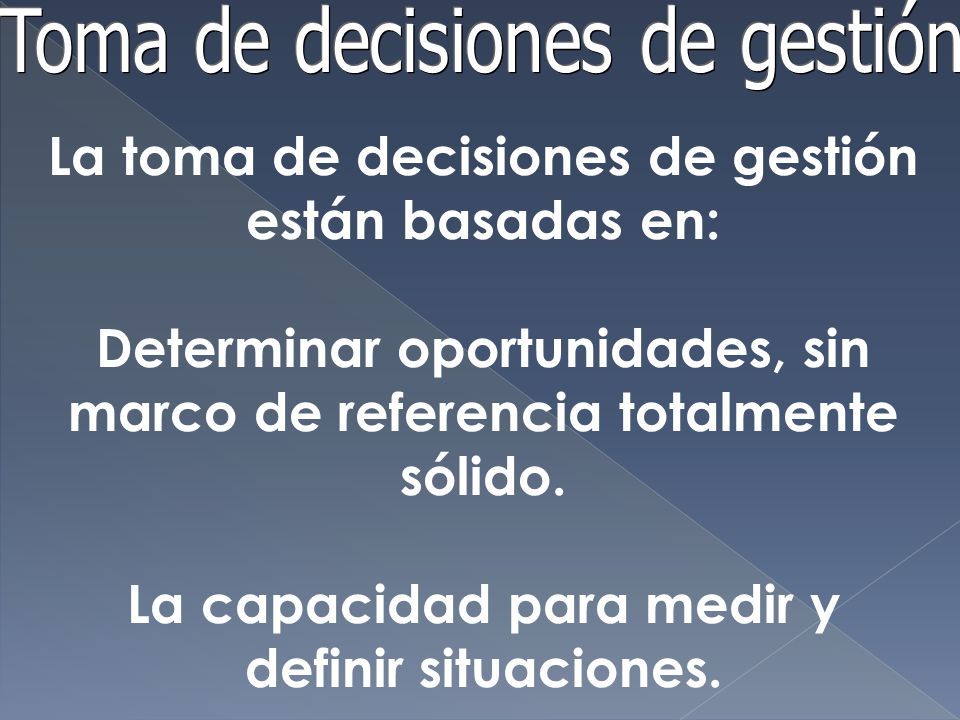 Toma de decisiones de gestión

La toma de decisiones de gestión están basadas en:

Determinar oportunidades, sin marco de referencia totalmente sólido.

La capacidad para medir y definir situaciones.